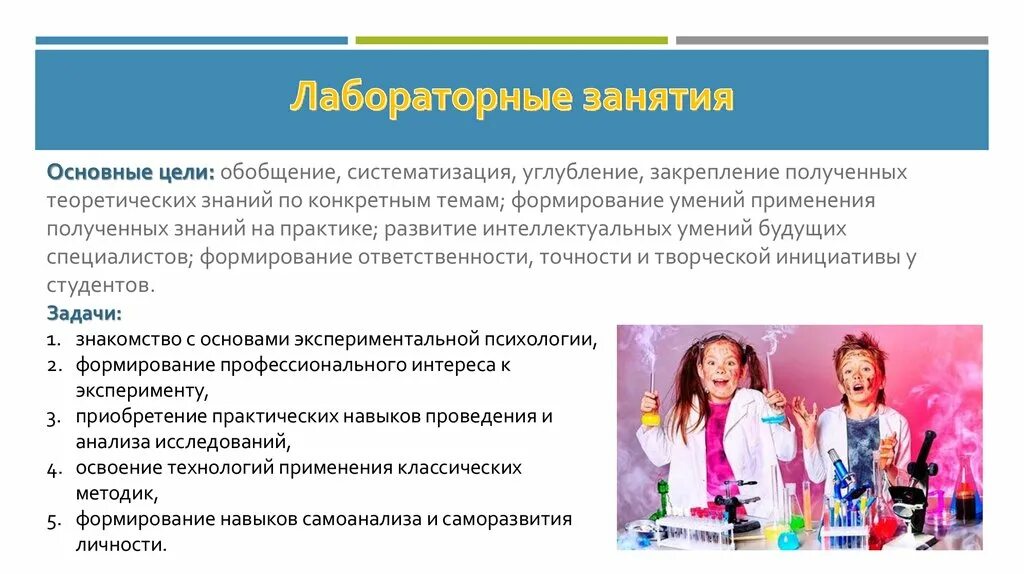 Лабораторные занятия

Основные цели: обобщение, систематизация, углубление, закрепление полученных теоретических знаний по конкретным темам; формирование умений применения полученных знаний на практике; развитие интеллектуальных умений будущих специалистов; формирование ответственности, точности и творческой инициативы у студентов.

Задачи:
1. знакомство с основами экспериментальной психологии,
2. формирование профессионального интереса к эксперименту,
3. приобретение практических навыков проведения и анализа исследований,
4. освоение технологий применения классических методик,
5. формирование навыков самоанализа и саморазвития личности.